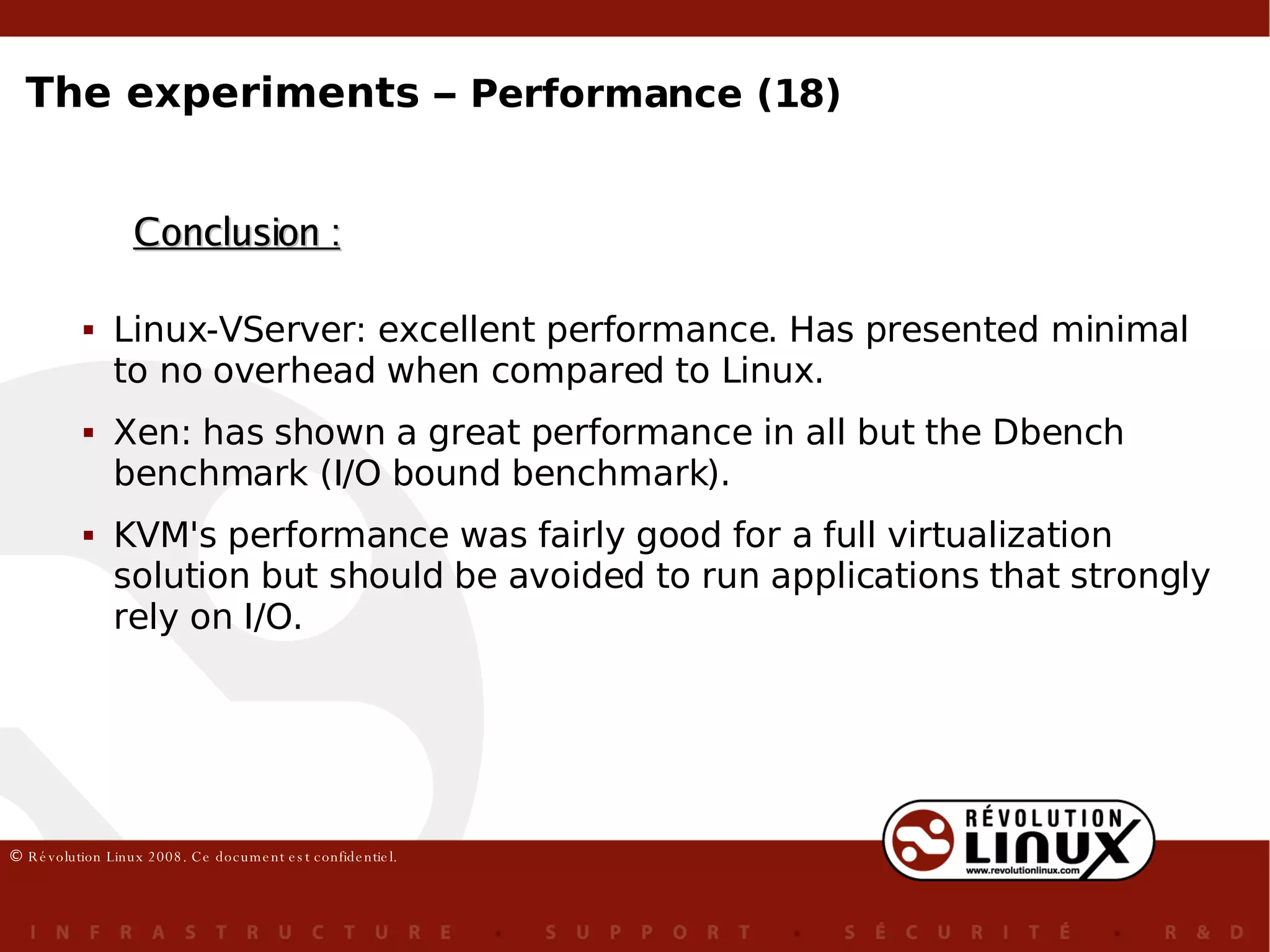 The experiments – Performance (18)

Conclusion :

▪ Linux-VServer: excellent performance. Has presented minimal to no overhead when compared to Linux.

▪ Xen: has shown a great performance in all but the Dbench benchmark (I/O bound benchmark).

▪ KVM's performance was fairly good for a full virtualization solution but should be avoided to run applications that strongly rely on I/O.

© Révolution Linux 2008. Ce document est confidentiel.

RÉVOLUTION LINUX www.revolutionlinux.com

INFRASTRUCTURE • SUPPORT • SÉCURITÉ • R&D